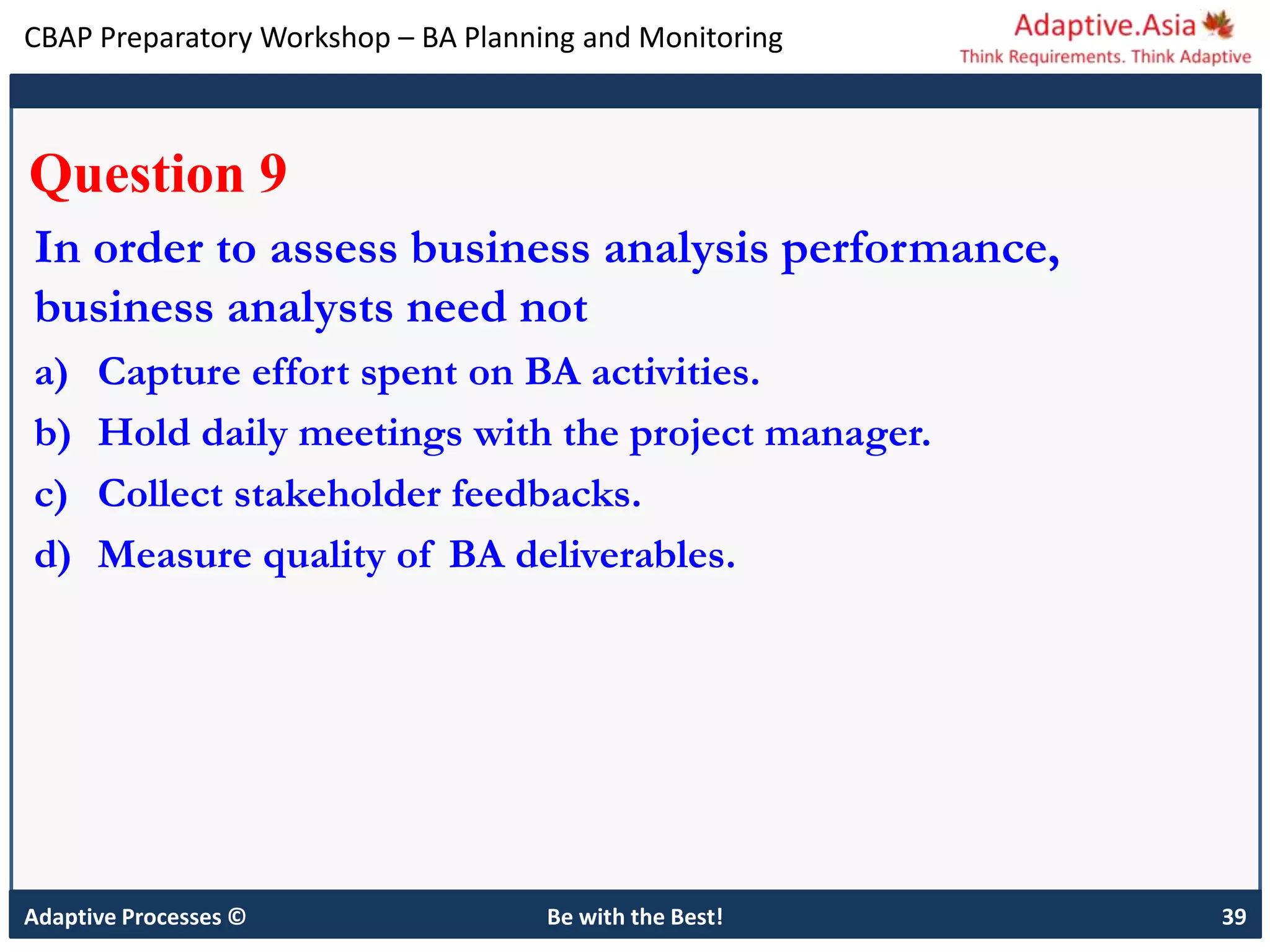 CBAP Preparatory Workshop – BA Planning and Monitoring

Adaptive.Asia
Think Requirements. Think Adaptive

Question 9

In order to assess business analysis performance, business analysts need not

a) Capture effort spent on BA activities.

b) Hold daily meetings with the project manager.

c) Collect stakeholder feedbacks.

d) Measure quality of BA deliverables.

Adaptive Processes ©

Be with the Best!

39